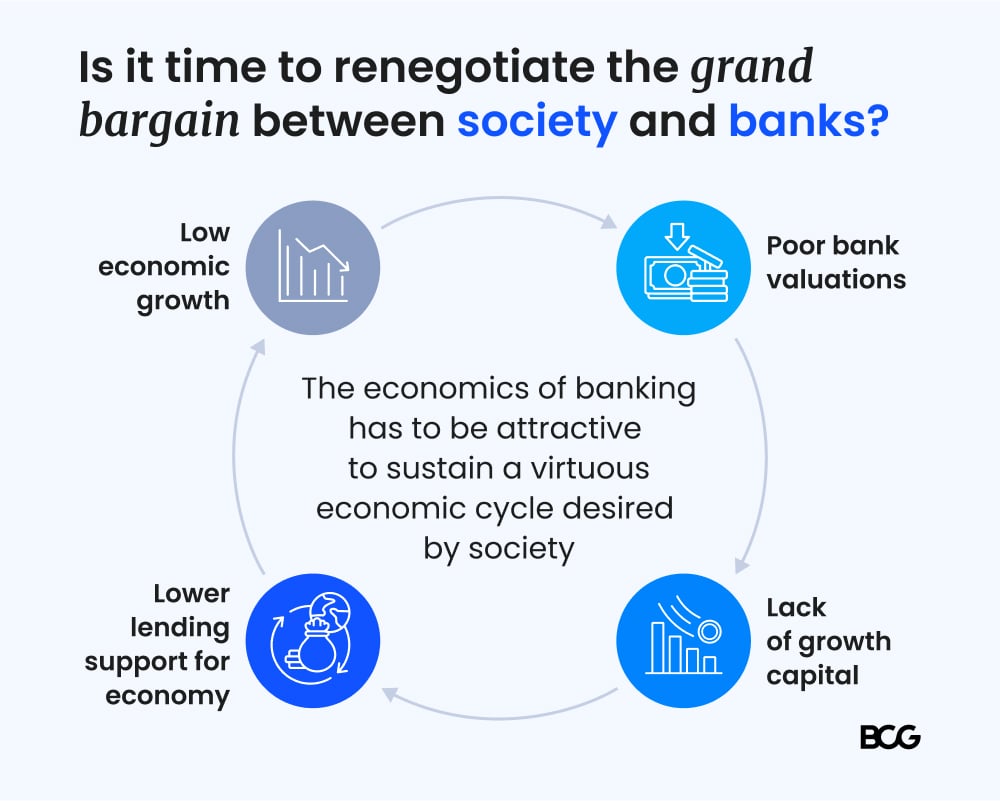 Is it time to renegotiate the grand bargain between society and banks?

Low economic growth

Poor bank valuations

The economics of banking has to be attractive to sustain a virtuous economic cycle desired by society

Lower lending support for economy

Lack of growth capital

BCG